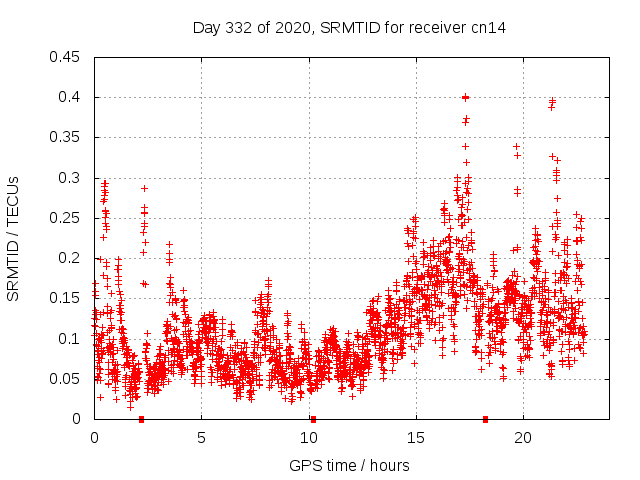 Day 332 of 2020, SRMTID for receiver cn14

SRMTID / TECUs

0.45
0.4
0.35
0.3
0.25
0.2
0.15
0.1
0.05
0

0
5
10
15
20

GPS time / hours